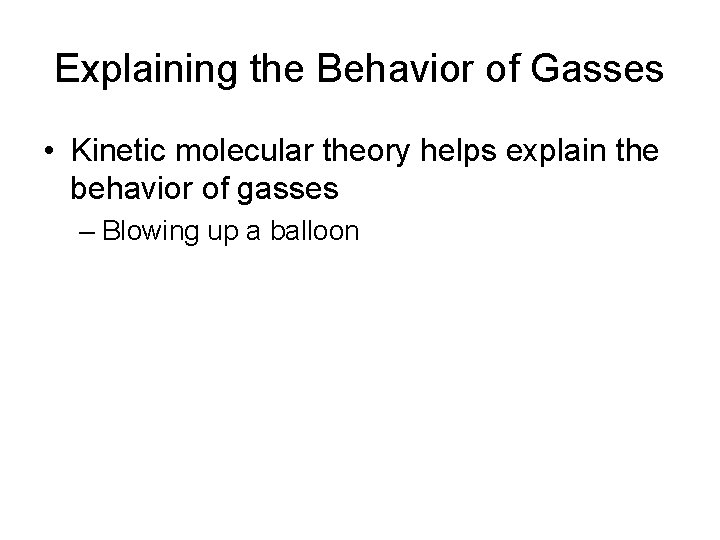 Explaining the Behavior of Gasses

• Kinetic molecular theory helps explain the behavior of gasses

– Blowing up a balloon